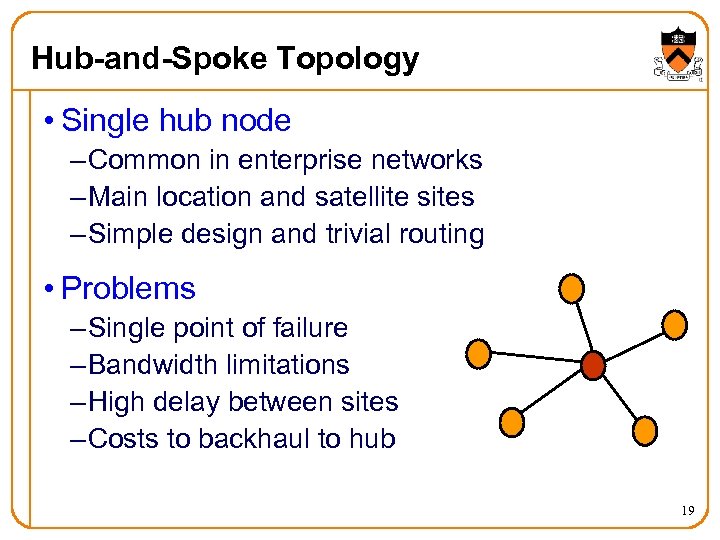 Hub-and-Spoke Topology

• Single hub node
– Common in enterprise networks
– Main location and satellite sites
– Simple design and trivial routing

• Problems
– Single point of failure
– Bandwidth limitations
– High delay between sites
– Costs to backhaul to hub

19